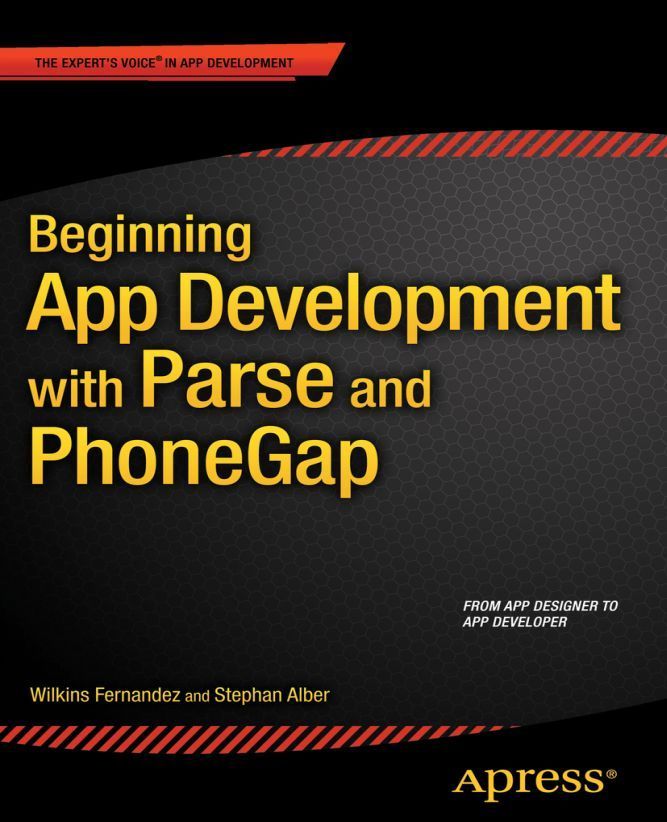 THE EXPERT'S VOICE® IN APP DEVELOPMENT

Beginning App Development with Parse and PhoneGap

FROM APP DESIGNER TO APP DEVELOPER

Wilkins Fernandez and Stephan Alber

Apress®